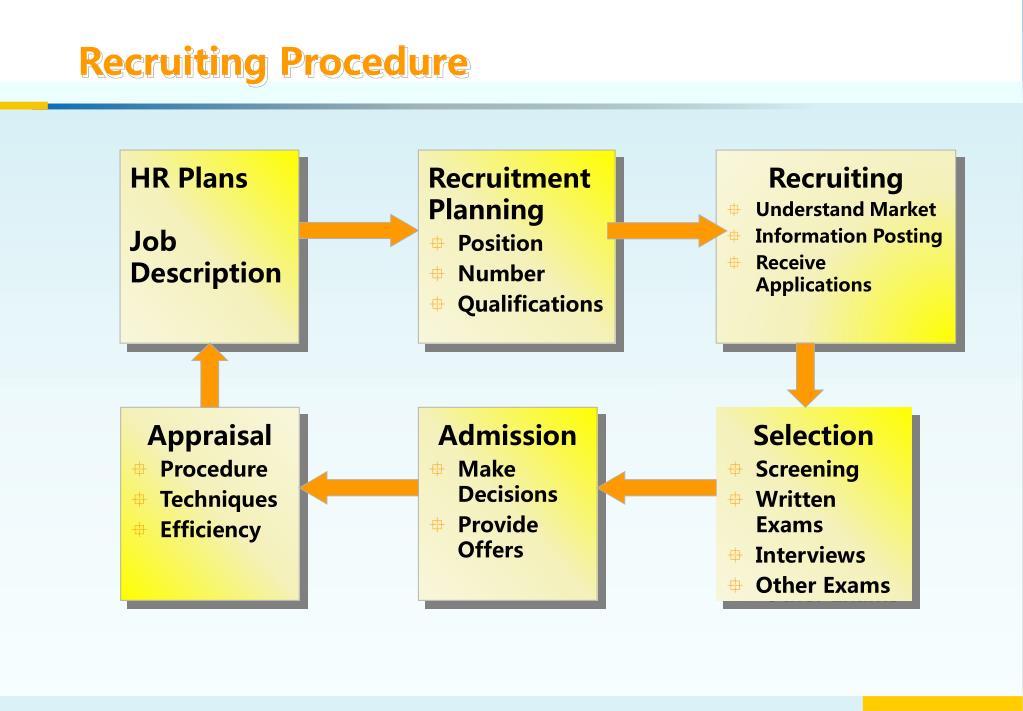 Recruiting Procedure

HR Plans

Job Description

Recruitment Planning
Position
Number
Qualifications

Recruiting
Understand Market
Information Posting
Receive Applications

Selection
Screening
Written Exams
Interviews
Other Exams

Admission
Make Decisions
Provide Offers

Appraisal
Procedure
Techniques
Efficiency